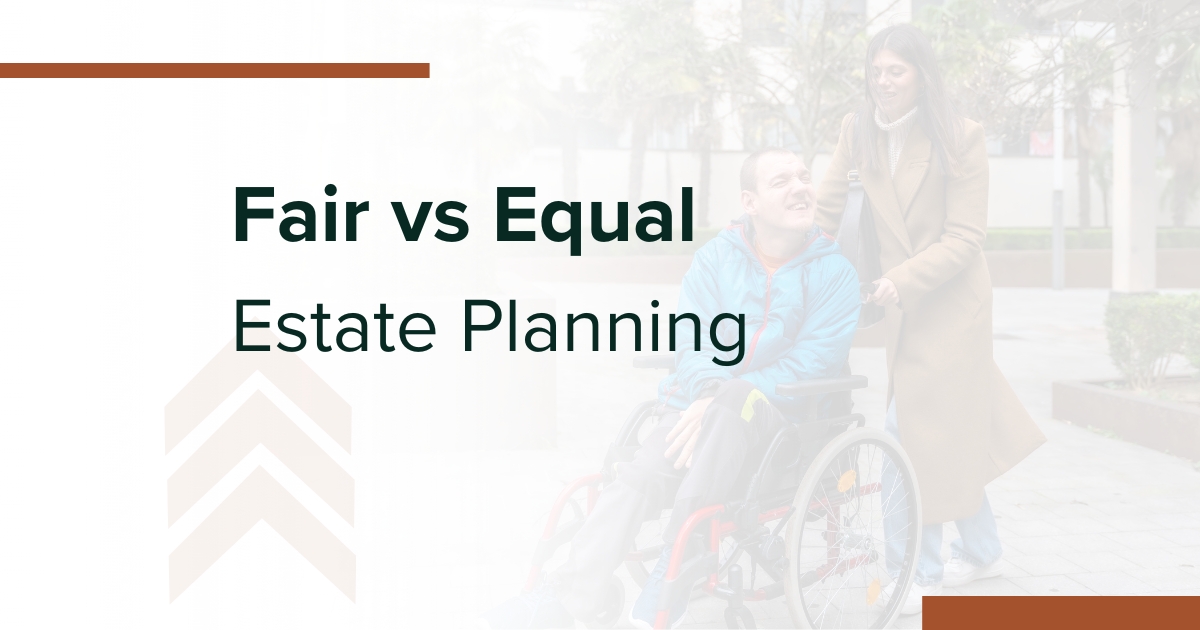 Fair vs Equal
Estate Planning